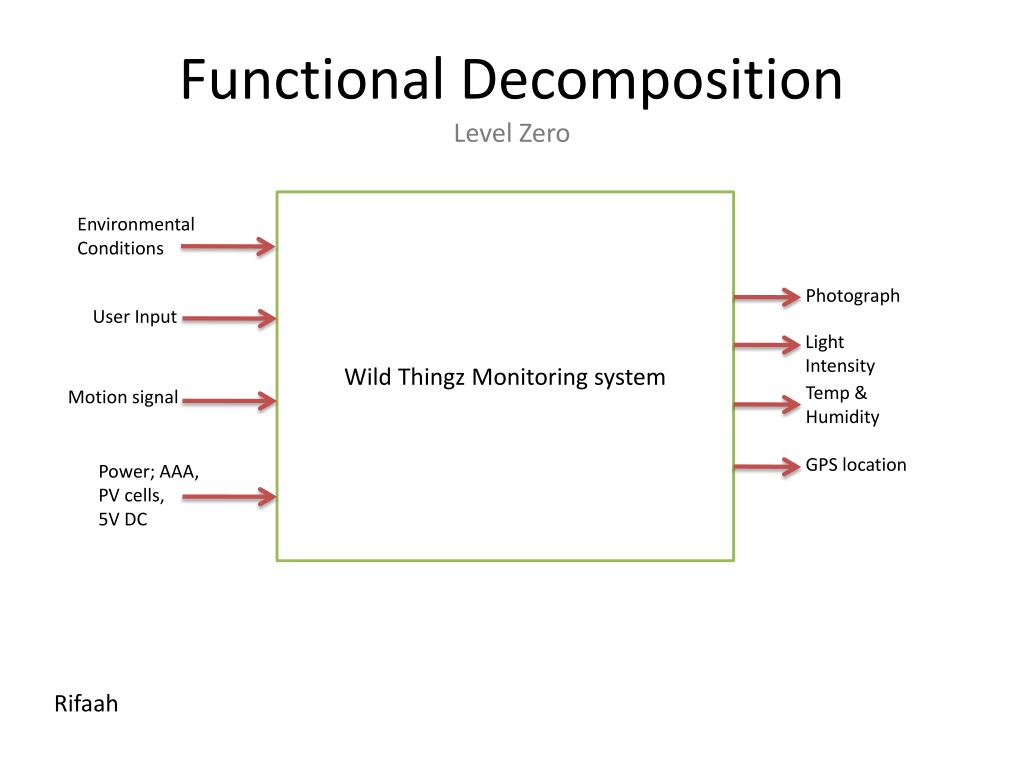 Functional Decomposition
Level Zero

Environmental Conditions

User Input

Motion signal

Power; AAA, PV cells, 5V DC

Wild Thingz Monitoring system

Photograph

Light Intensity

Temp & Humidity

GPS location

Rifaah